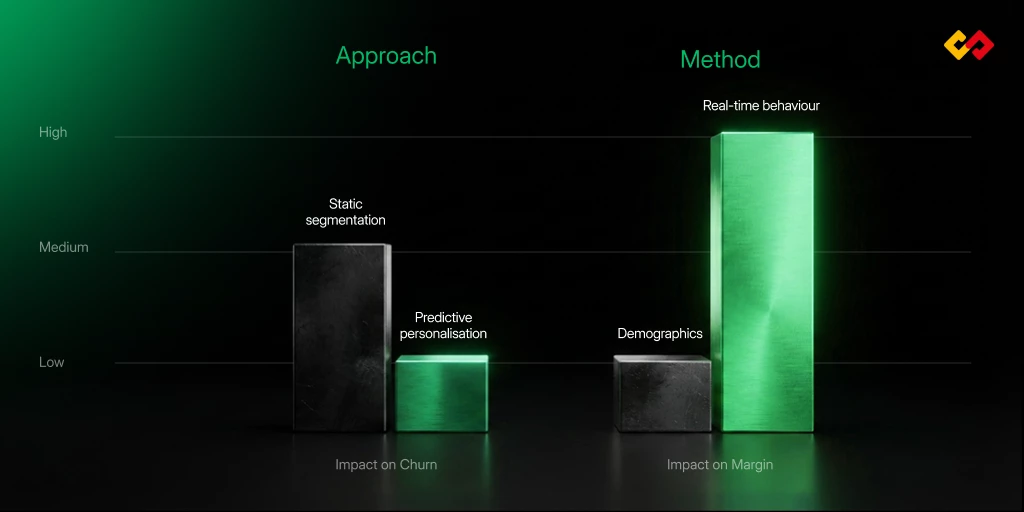 Approach

Method

High

Medium

Low

Static segmentation

Predictive personalisation

Demographics

Real-time behaviour

Impact on Churn

Impact on Margin